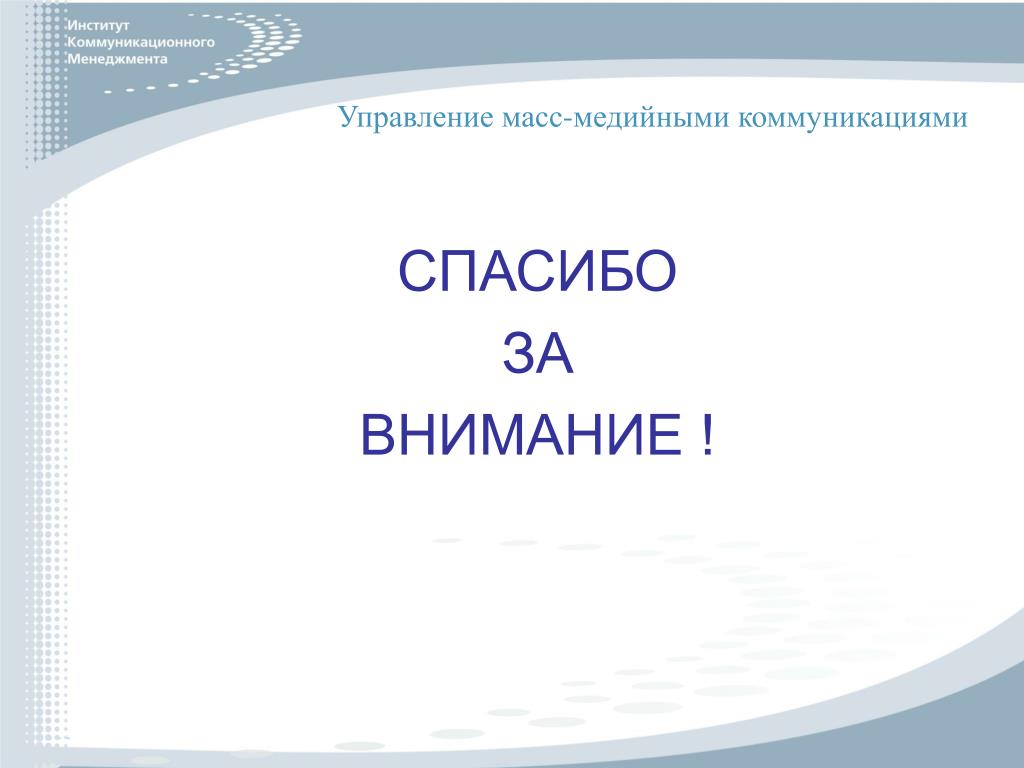 Институт
Коммуникационного
Менеджмента

Управление масс-медийными коммуникациями

СПАСИБО
ЗА
ВНИМАНИЕ !